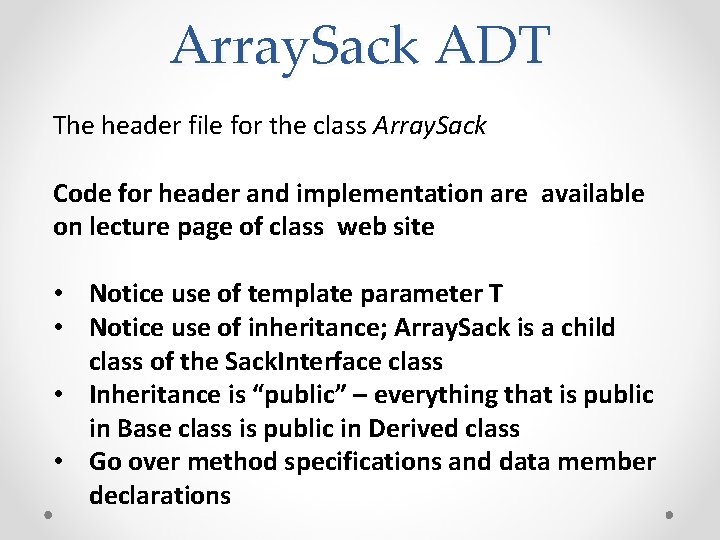 ArraySack ADT

The header file for the class ArraySack

Code for header and implementation are available on lecture page of class web site

• Notice use of template parameter T
• Notice use of inheritance; ArraySack is a child class of the SackInterface class
• Inheritance is “public” – everything that is public in Base class is public in Derived class
• Go over method specifications and data member declarations